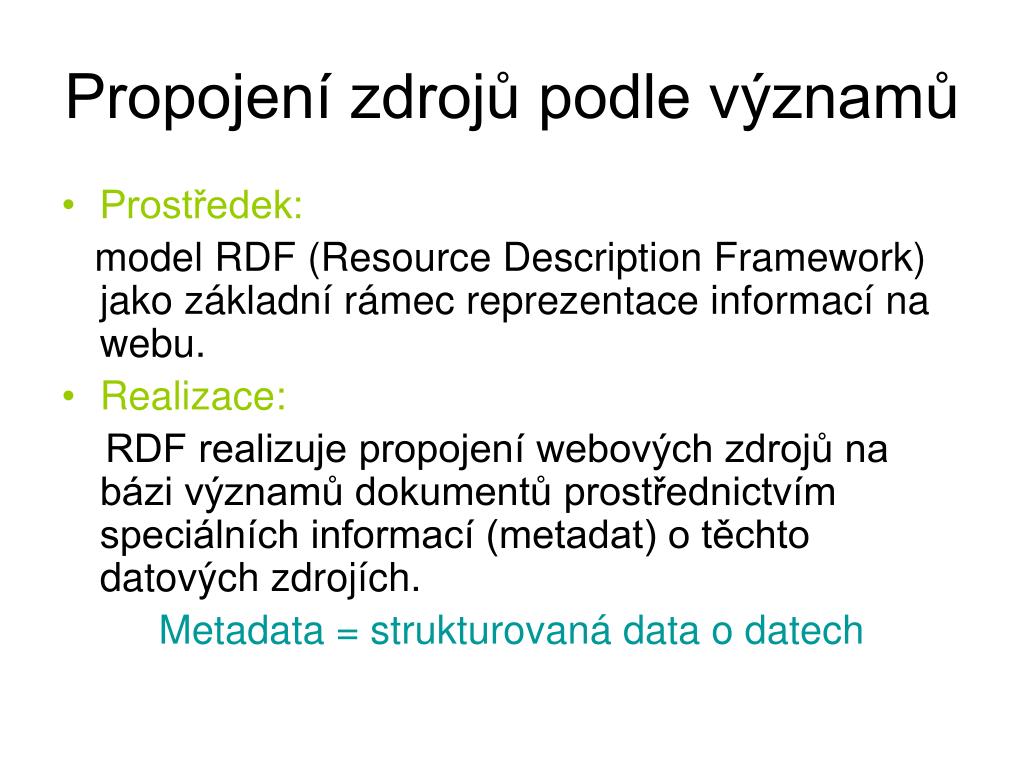 Propojení zdrojů podle významů

• Prostředek:

model RDF (Resource Description Framework) jako základní rámec reprezentace informací na webu.

• Realizace:

RDF realizuje propojení webových zdrojů na bázi významů dokumentů prostřednictvím speciálních informací (metadat) o těchto datových zdrojích.

Metadata = strukturovaná data o datech